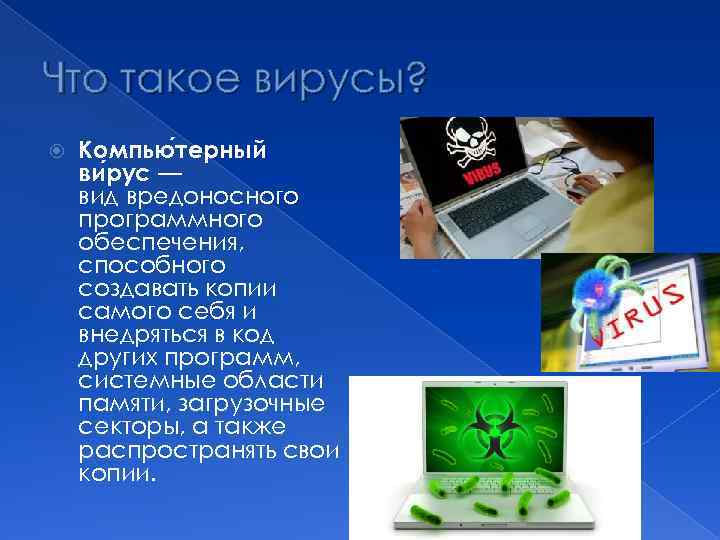 Что такое вирусы?

Компью́терный ви́рус — вид вредоносного программного обеспечения, способного создавать копии самого себя и внедряться в код других программ, системные области памяти, загрузочные секторы, а также распространять свои копии.

VIRUS

VIRUS